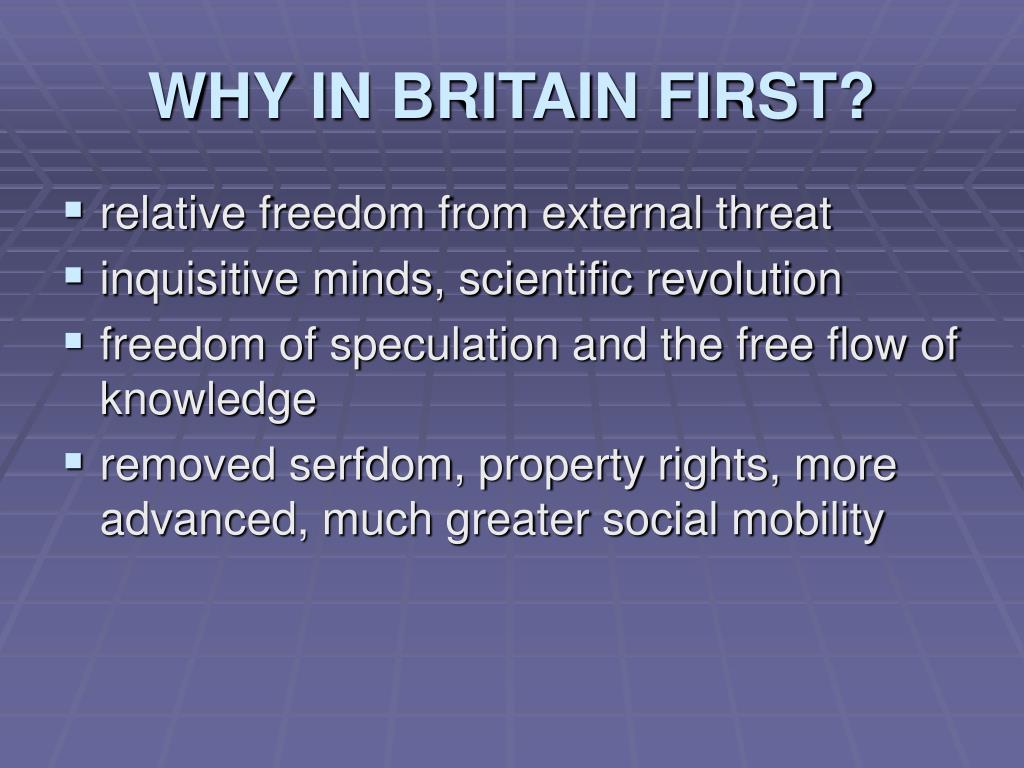 WHY IN BRITAIN FIRST?

- relative freedom from external threat
- inquisitive minds, scientific revolution
- freedom of speculation and the free flow of knowledge
- removed serfdom, property rights, more advanced, much greater social mobility